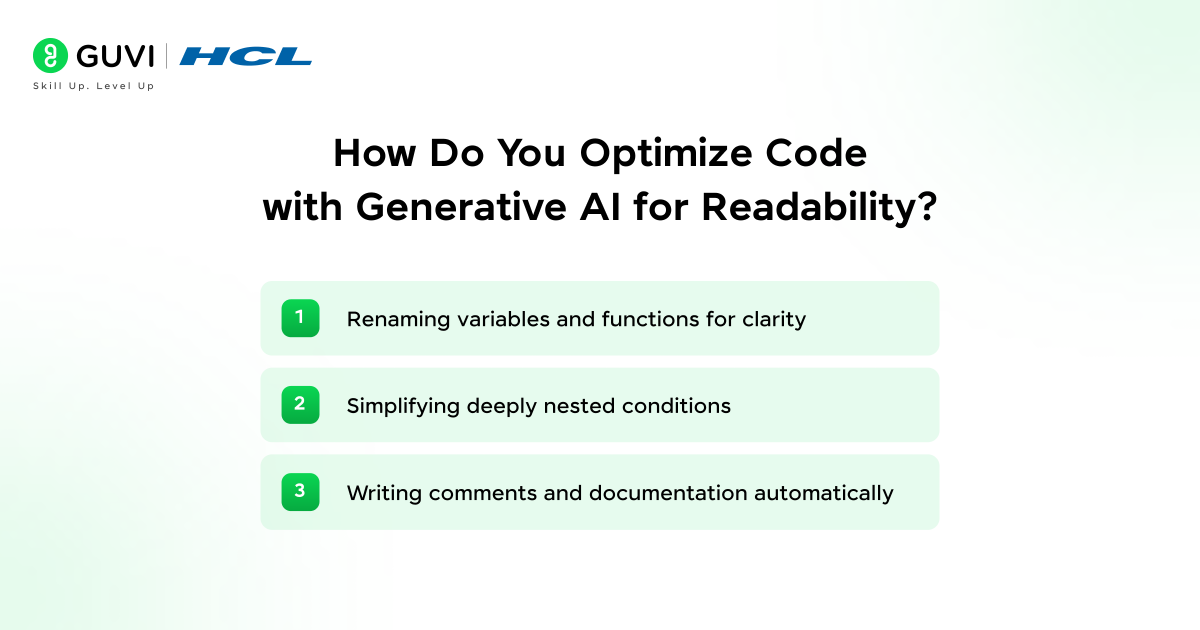 GUVI | HCL
Skill Up. Level Up

How Do You Optimize Code with Generative AI for Readability?

1 Renaming variables and functions for clarity

2 Simplifying deeply nested conditions

3 Writing comments and documentation automatically